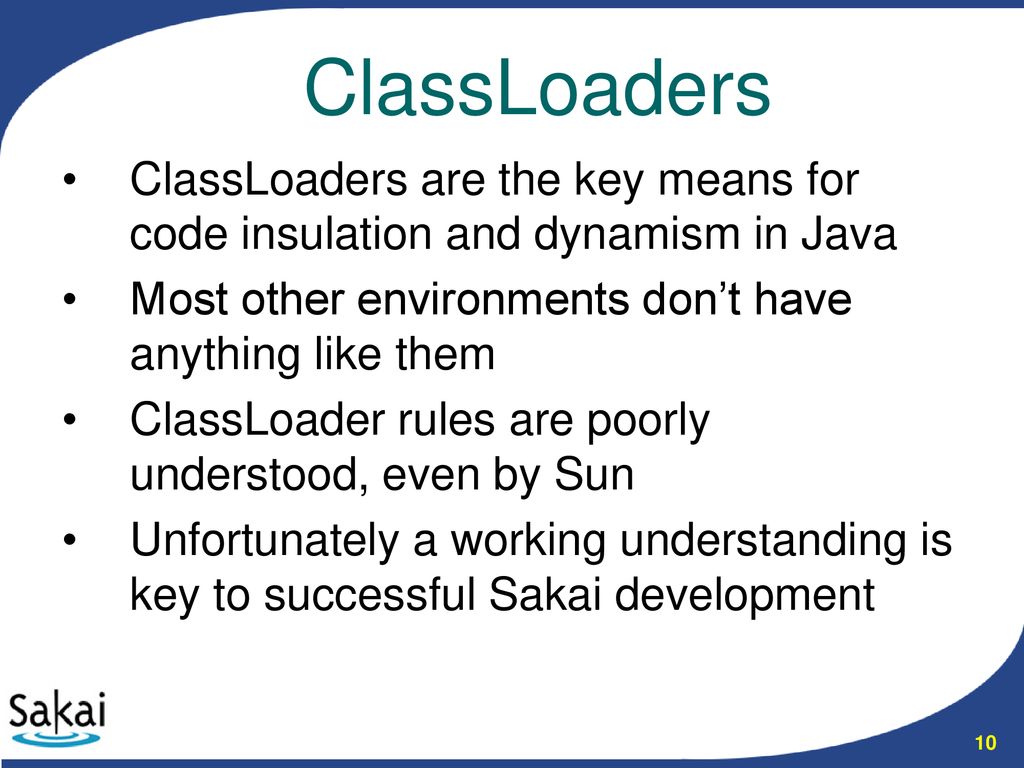 ClassLoaders

• ClassLoaders are the key means for code insulation and dynamism in Java

• Most other environments don’t have anything like them

• ClassLoader rules are poorly understood, even by Sun

• Unfortunately a working understanding is key to successful Sakai development

Sakai

10